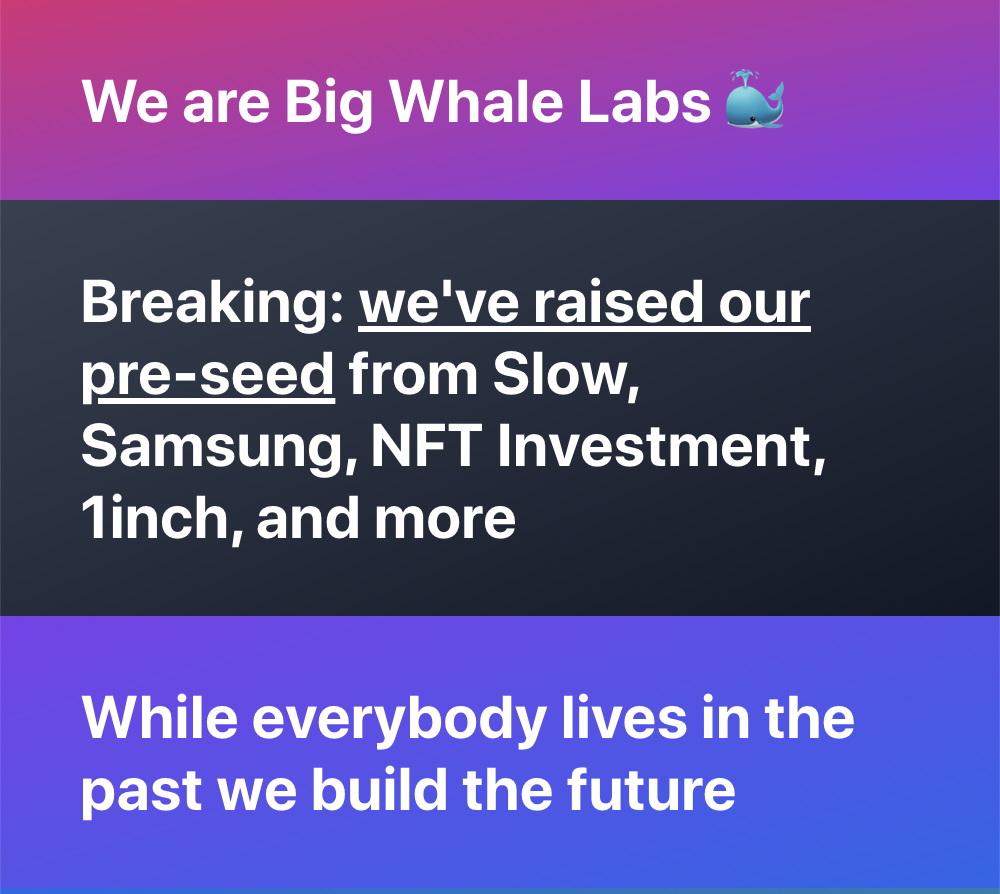 We are Big Whale Labs 🐳

Breaking: we've raised our pre-seed from Slow, Samsung, NFT Investment, 1inch, and more

While everybody lives in the past we build the future